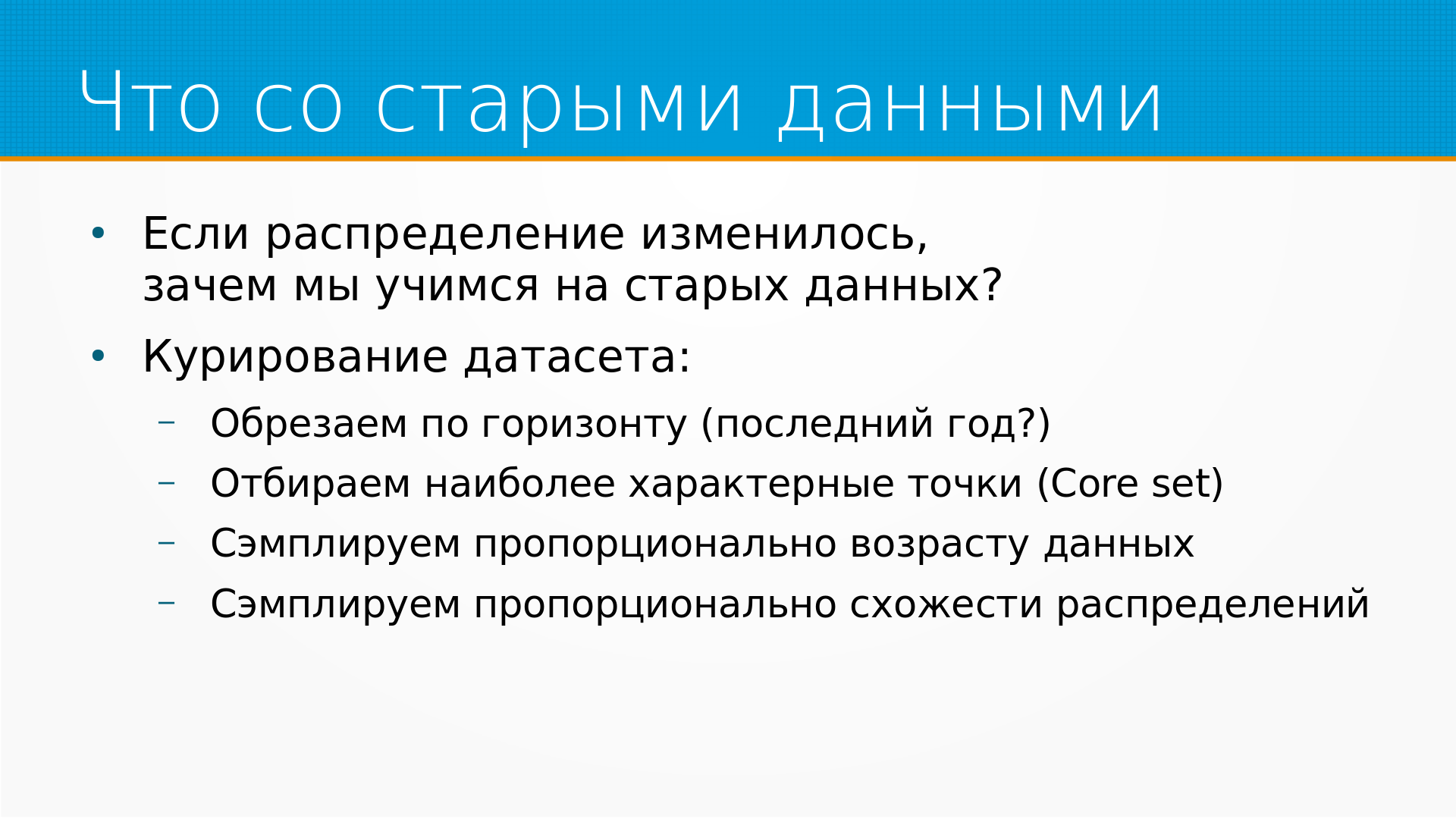 Что со старыми данными

• Если распределение изменилось, зачем мы учимся на старых данных?
• Курирование датасета:
  – Обрезаем по горизонту (последний год?)
  – Отбираем наиболее характерные точки (Core set)
  – Сэмплируем пропорционально возрасту данных
  – Сэмплируем пропорционально схожести распределений